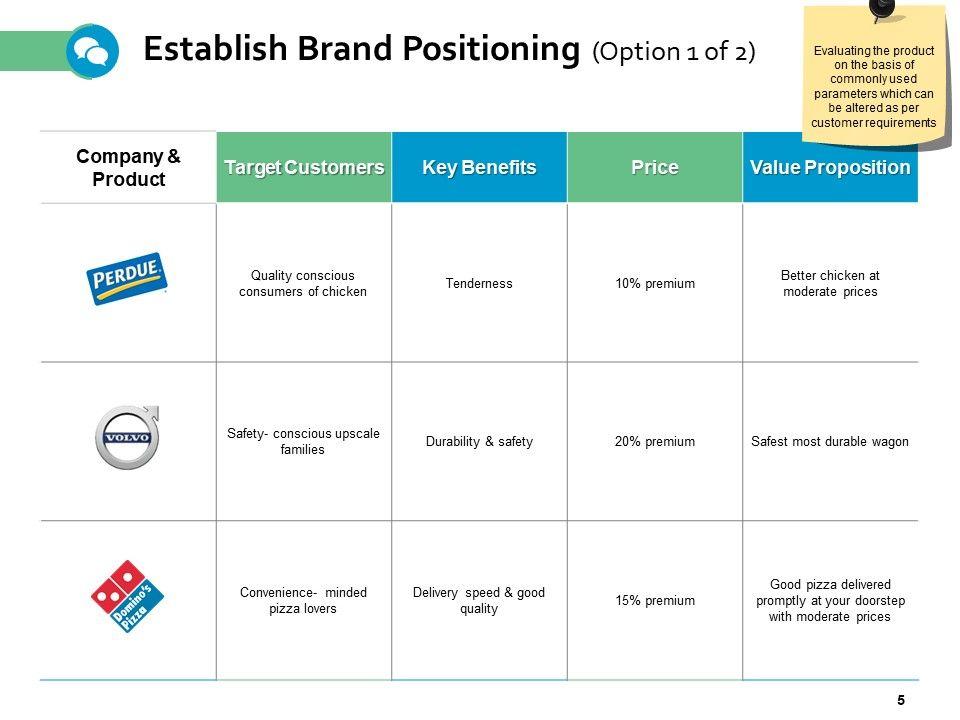 Establish Brand Positioning (Option 1 of 2)

Evaluating the product on the basis of commonly used parameters which can be altered as per customer requirements

| Company & Product | Target Customers | Key Benefits | Price | Value Proposition |
|---|---|---|---|---|
| PERDUE | Quality conscious consumers of chicken | Tenderness | 10% premium | Better chicken at moderate prices |
| VOLVO | Safety- conscious upscale families | Durability & safety | 20% premium | Safest most durable wagon |
| Domino's Pizza | Convenience- minded pizza lovers | Delivery speed & good quality | 15% premium | Good pizza delivered promptly at your doorstep with moderate prices |

5